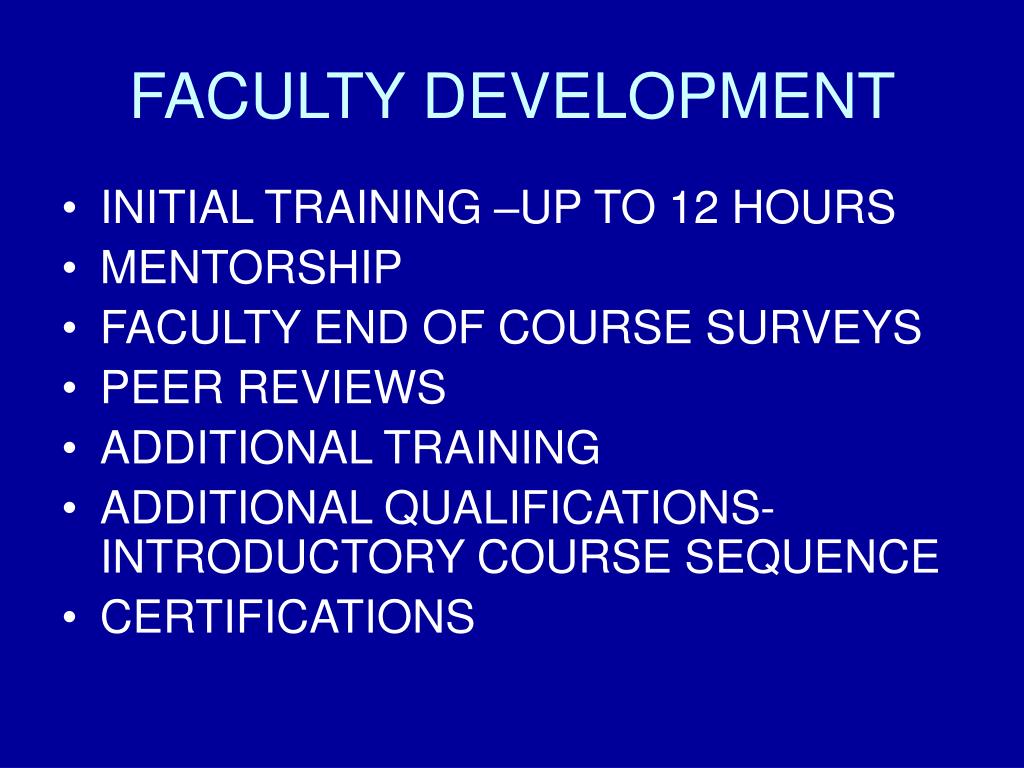 FACULTY DEVELOPMENT

• INITIAL TRAINING –UP TO 12 HOURS
• MENTORSHIP
• FACULTY END OF COURSE SURVEYS
• PEER REVIEWS
• ADDITIONAL TRAINING
• ADDITIONAL QUALIFICATIONS- INTRODUCTORY COURSE SEQUENCE
• CERTIFICATIONS